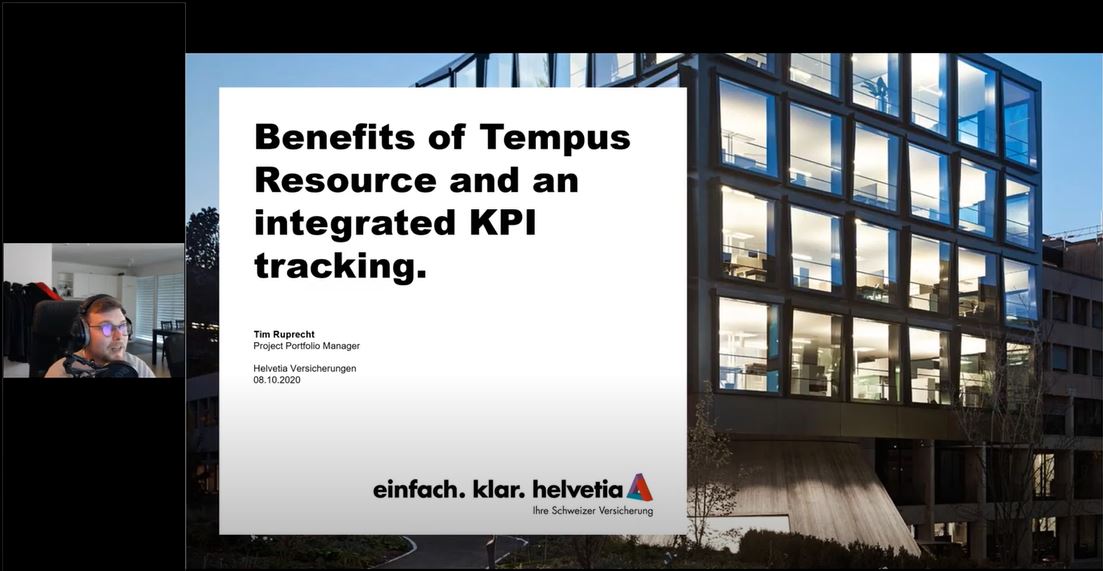 Benefits of Tempus Resource and an integrated KPI tracking.

Tim Ruprecht
Project Portfolio Manager

Helvetia Versicherungen
08.10.2020

einfach. klar. helvetia
Ihre Schweizer Versicherung